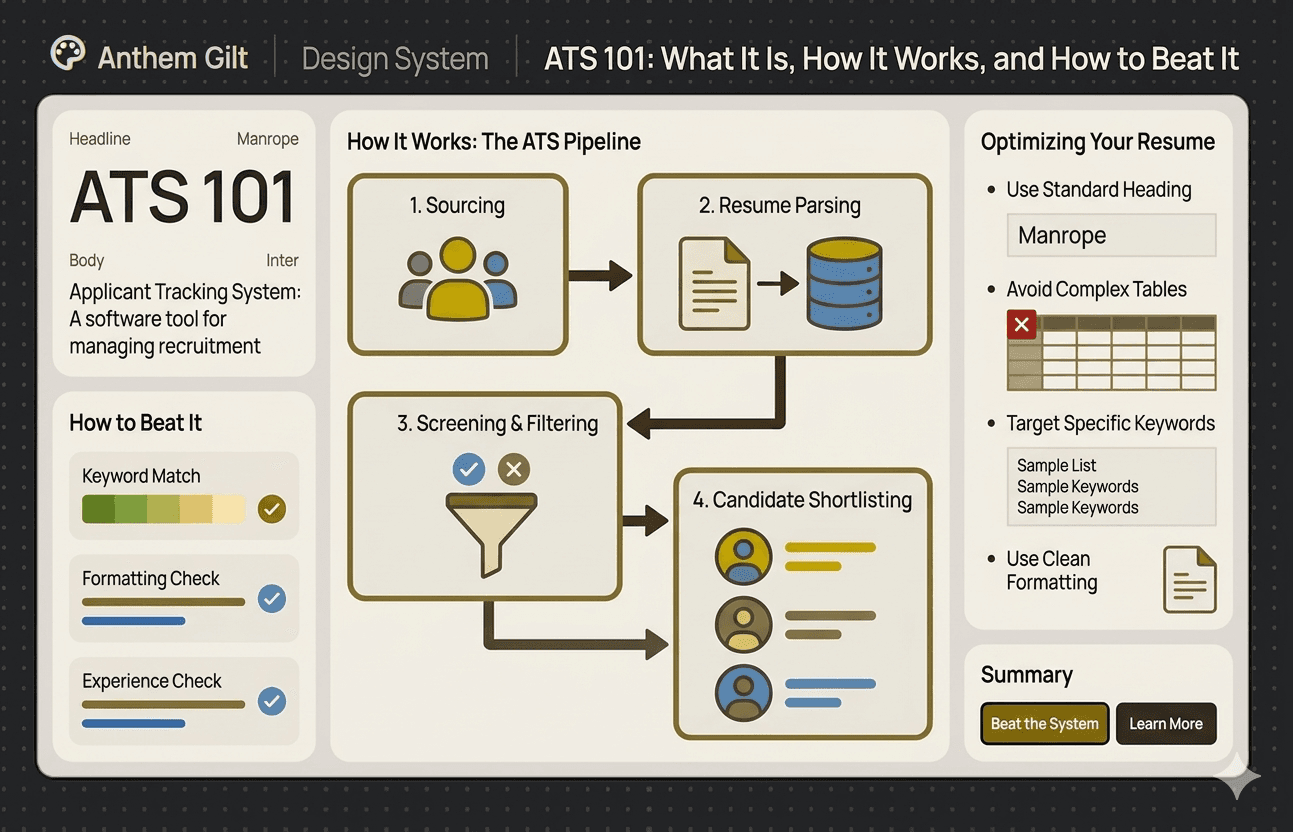 Anthem Gilt | Design System | ATS 101: What It Is, How It Works, and How to Beat It

Headline Manrope

ATS 101

Body Inter

Applicant Tracking System: A software tool for managing recruitment

How to Beat It

Keyword Match

Formatting Check

Experience Check

How It Works: The ATS Pipeline

1. Sourcing

2. Resume Parsing

3. Screening & Filtering

4. Candidate Shortlisting

Optimizing Your Resume

• Use Standard Heading

Manrope

• Avoid Complex Tables

• Target Specific Keywords

Sample List
Sample Keywords
Sample Keywords

• Use Clean Formatting

Summary

Beat the System

Learn More